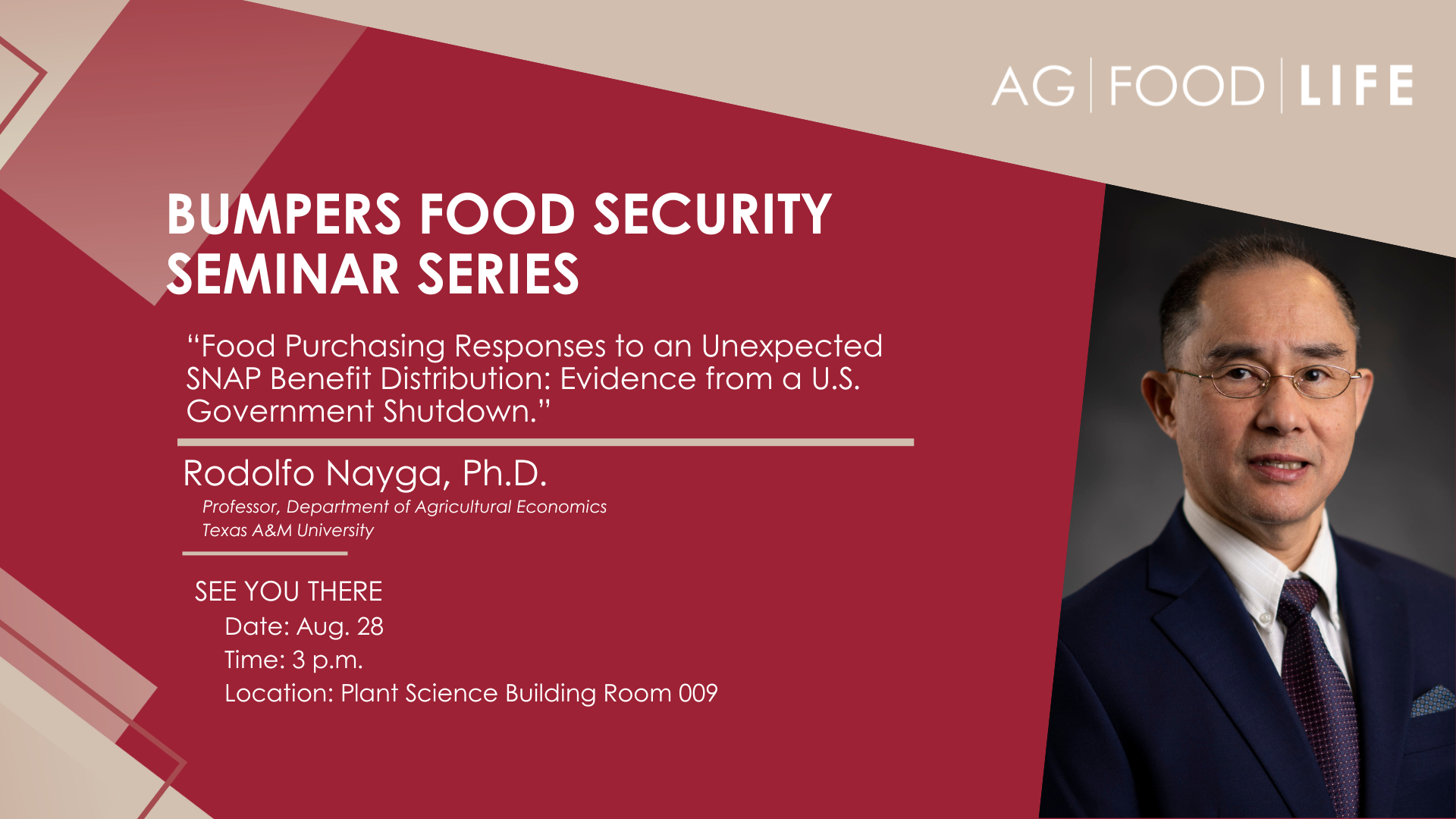 AG | FOOD | LIFE

BUMPERS FOOD SECURITY SEMINAR SERIES

“Food Purchasing Responses to an Unexpected SNAP Benefit Distribution: Evidence from a U.S. Government Shutdown.”

Rodolfo Nayga, Ph.D.
Professor, Department of Agricultural Economics
Texas A&M University

SEE YOU THERE
Date: Aug. 28
Time: 3 p.m.
Location: Plant Science Building Room 009